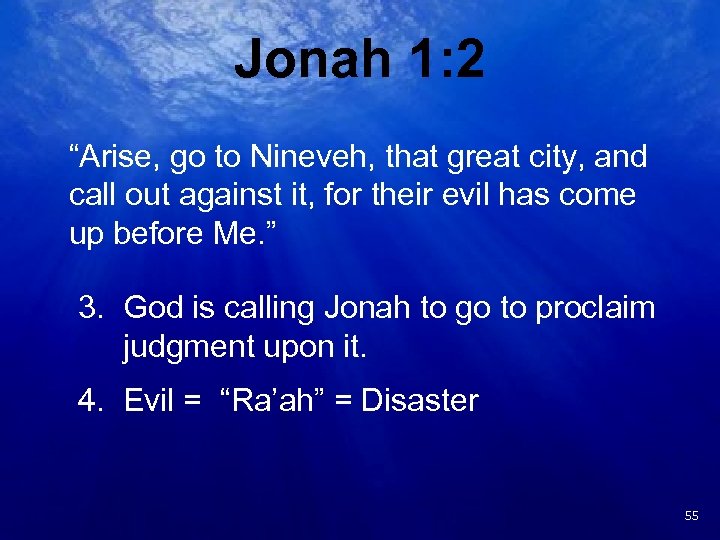 Jonah 1:2

“Arise, go to Nineveh, that great city, and call out against it, for their evil has come up before Me.”

3. God is calling Jonah to go to proclaim judgment upon it.

4. Evil = “Ra’ah” = Disaster

55